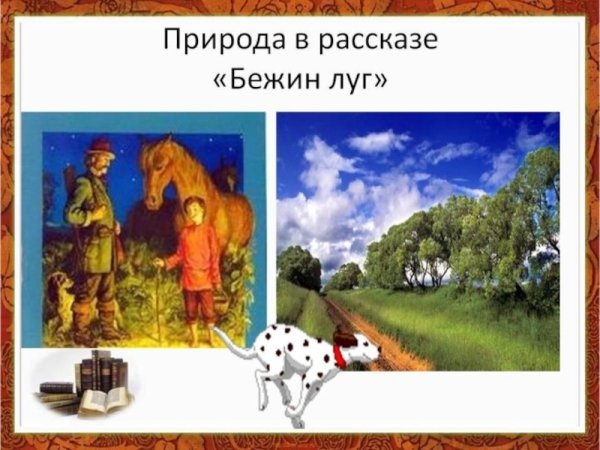 Природа в рассказе «Бежин луг»